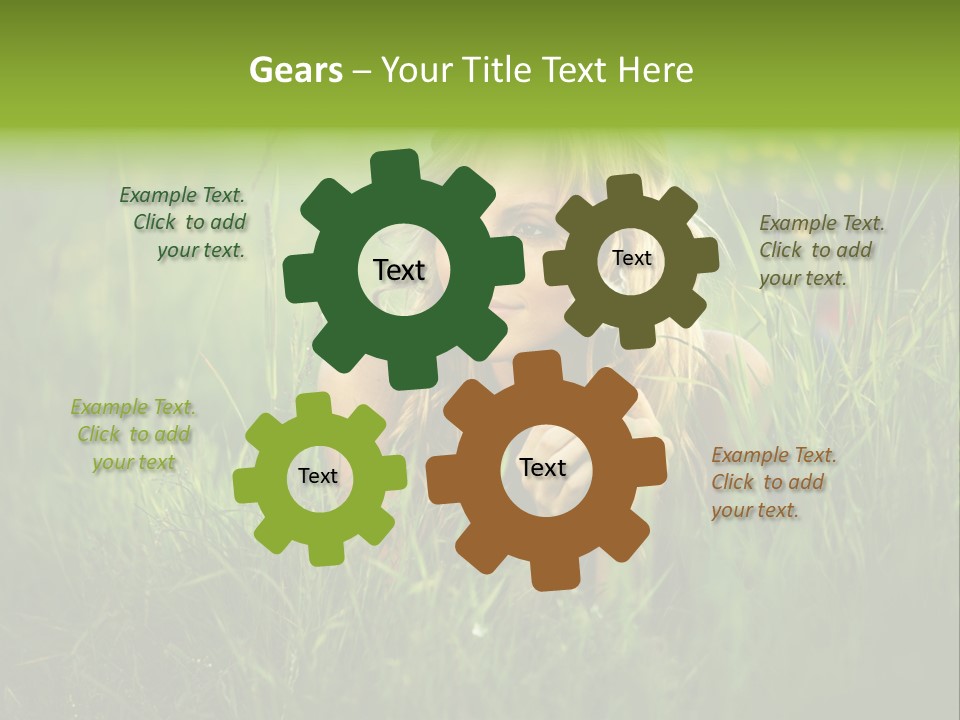 Gears – Your Title Text Here

Example Text. Click to add your text.

Text

Text

Example Text. Click to add your text.

Example Text. Click to add your text

Text

Text

Example Text. Click to add your text.